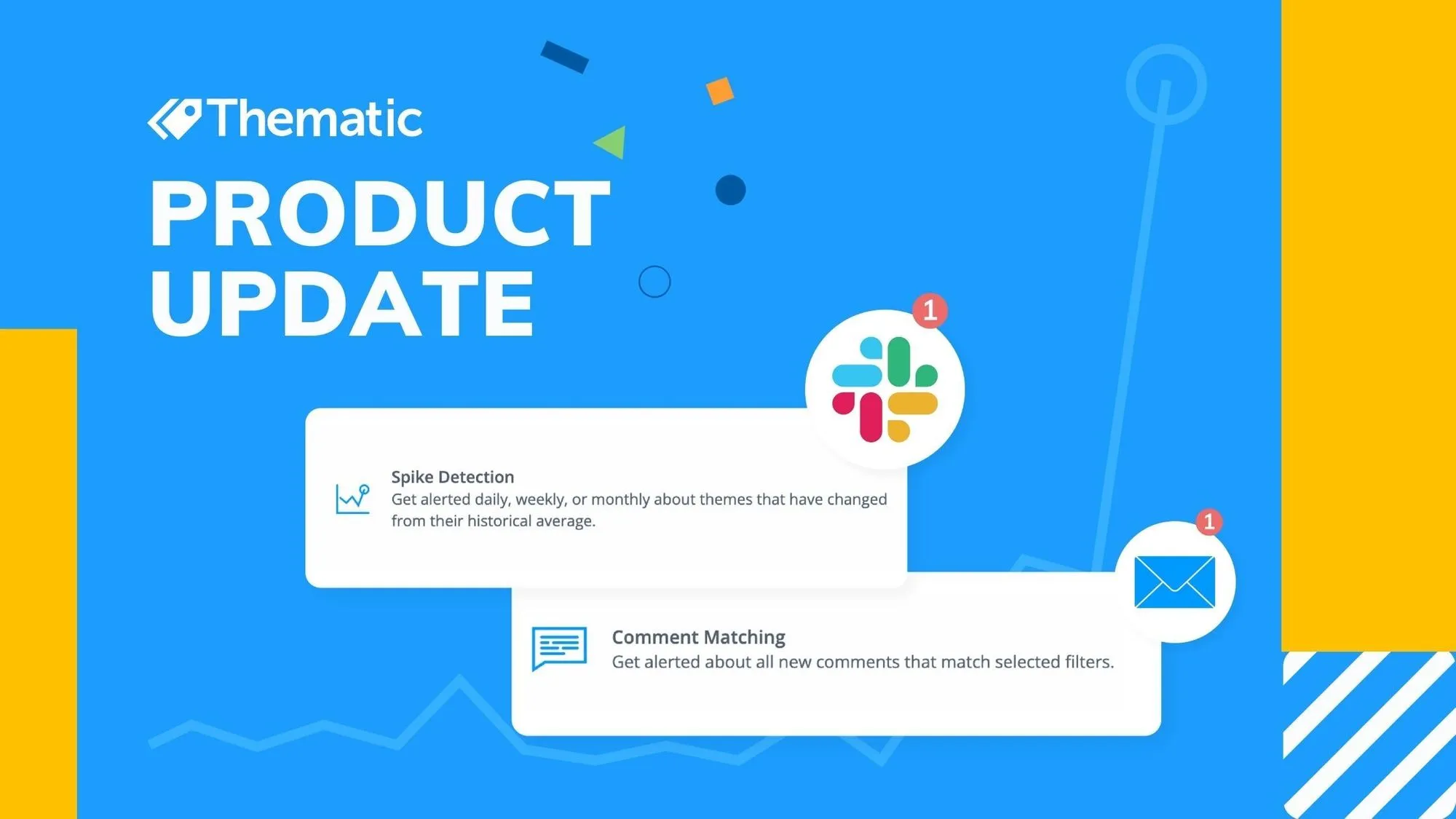 Thematic

PRODUCT UPDATE

1

Spike Detection
Get alerted daily, weekly, or monthly about themes that have changed from their historical average.

1

Comment Matching
Get alerted about all new comments that match selected filters.